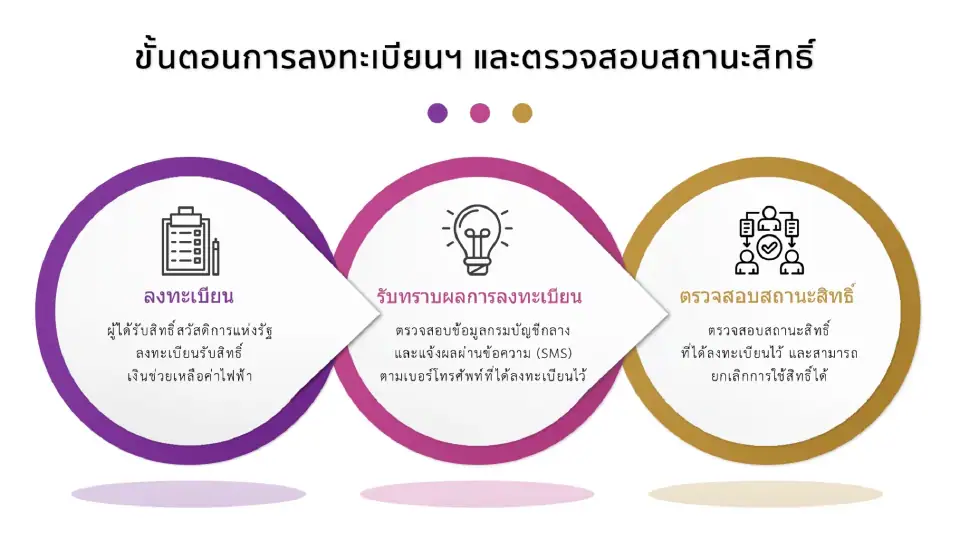 ขั้นตอนการลงทะเบียนฯ และตรวจสอบสถานะสิทธิ์

ลงทะเบียน

ผู้ได้รับสิทธิ์สวัสดิการแห่งรัฐ ลงทะเบียนรับสิทธิ์ เงินช่วยเหลือค่าไฟฟ้า

รับทราบผลการลงทะเบียน

ตรวจสอบข้อมูลกรมบัญชีกลาง และแจ้งผลผ่านข้อความ (SMS) ตามเบอร์โทรศัพท์ที่ได้ลงทะเบียนไว้

ตรวจสอบสถานะสิทธิ์

ตรวจสอบสถานะสิทธิ์ ที่ได้ลงทะเบียนไว้ และสามารถ ยกเลิกการใช้สิทธิ์ได้